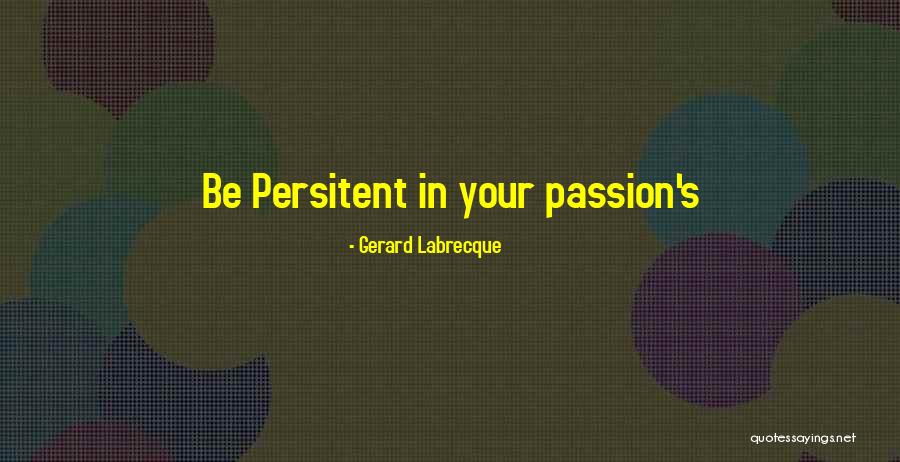 Be Persitent in your passion's

- Gerard Labrecque

quotessayings.net